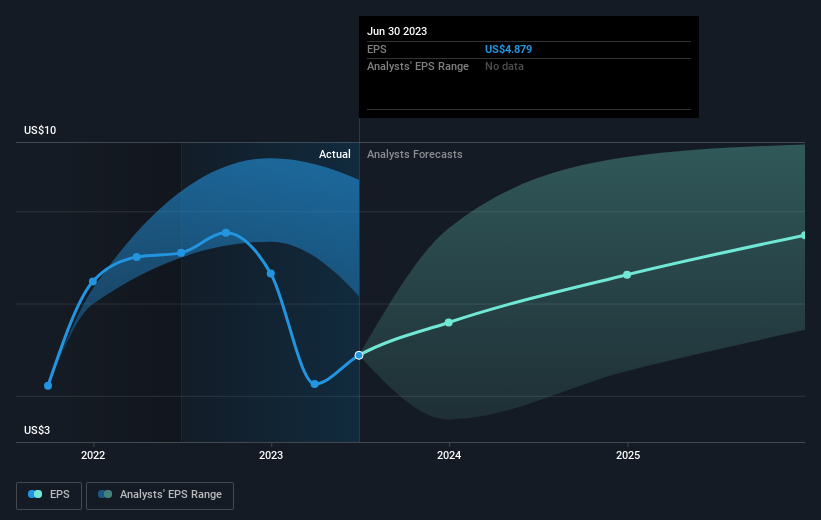 Jun 30 2023
EPS US$4.879
Analysts' EPS Range No data

US$10
Actual
Analysts Forecasts
US$3

2022
2023
2024
2025

EPS
Analysts' EPS Range